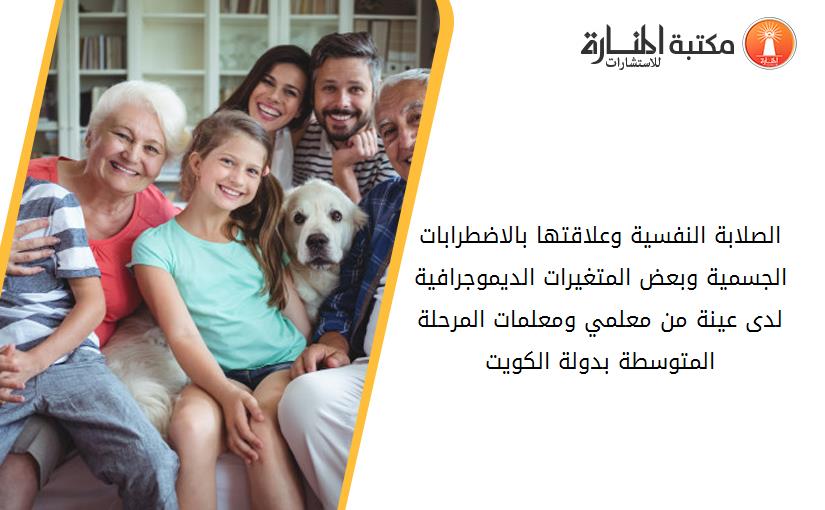 مكتبة المنارة للاستشارات

الصلابة النفسية وعلاقتها بالاضطرابات الجسمية وبعض المتغيرات الديموجرافية لدى عينة من معلمي ومعلمات المرحلة المتوسطة بدولة الكويت